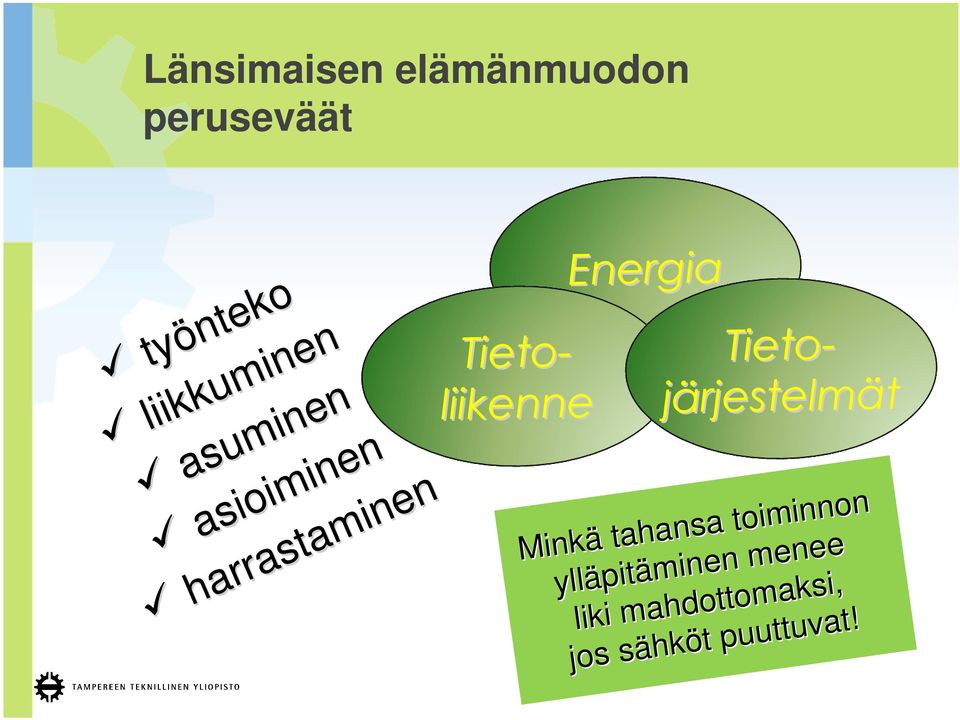 Länsimaisen elämänmuodon peruseväät

✓ työnteko
✓ liikkuminen
✓ asuminen
✓ asioiminen
✓ harrastaminen

Energia

Tieto-liikenne

Tieto-järjestelmät

Minkä tahansa toiminnon ylläpitäminen menee liki mahdottomaksi, jos sähköt puuttuvat!

TAMPEREEN TEKNILLINEN YLIOPISTO